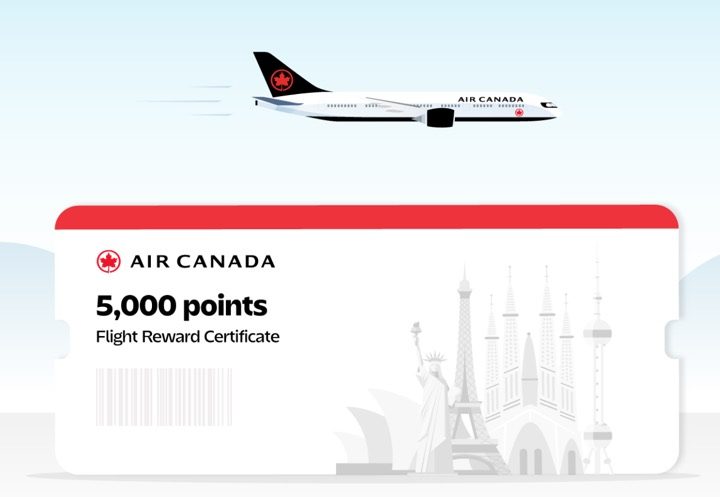 AIR CANADA

AIR CANADA

5,000 points

Flight Reward Certificate